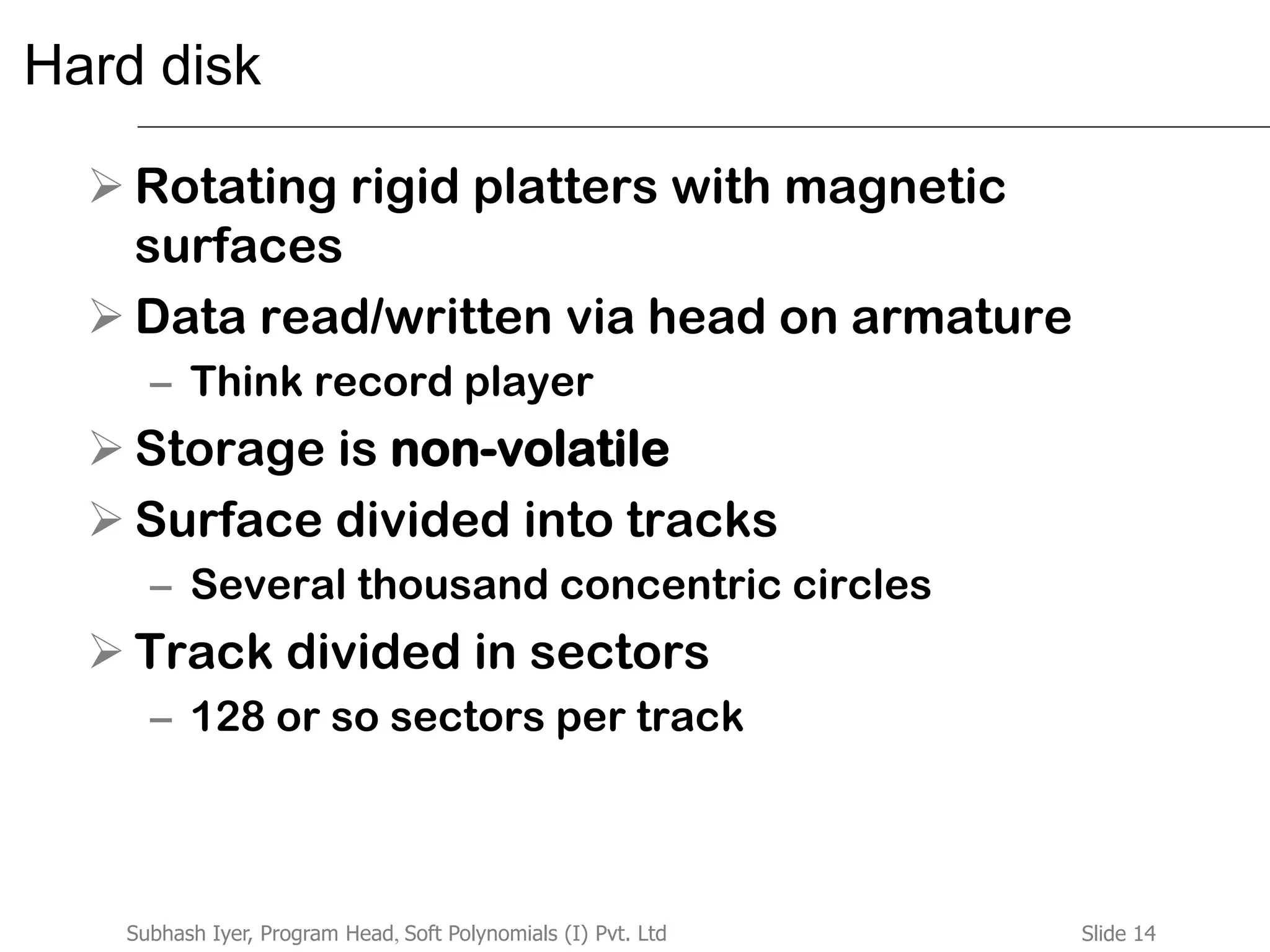 Hard disk

➢ Rotating rigid platters with magnetic surfaces

➢ Data read/written via head on armature

– Think record player

➢ Storage is non-volatile

➢ Surface divided into tracks

– Several thousand concentric circles

➢ Track divided in sectors

– 128 or so sectors per track

Subhash Iyer, Program Head, Soft Polynomials (I) Pvt. Ltd

Slide 14